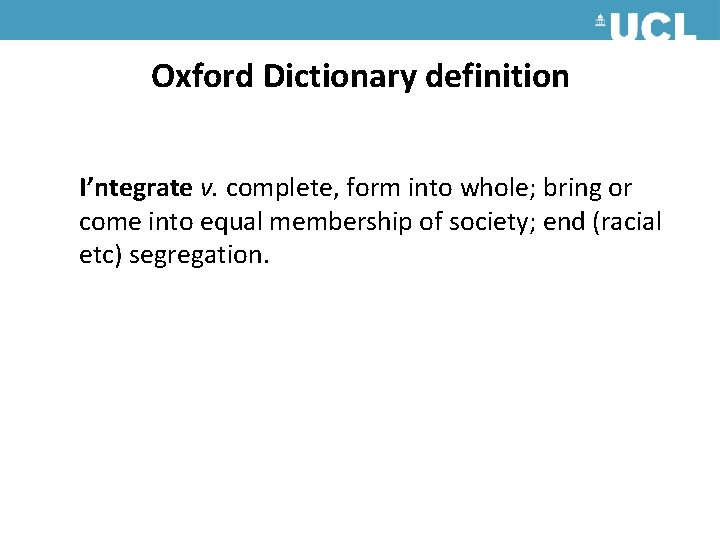 UCL

Oxford Dictionary definition

I’ntegrate v. complete, form into whole; bring or come into equal membership of society; end (racial etc) segregation.